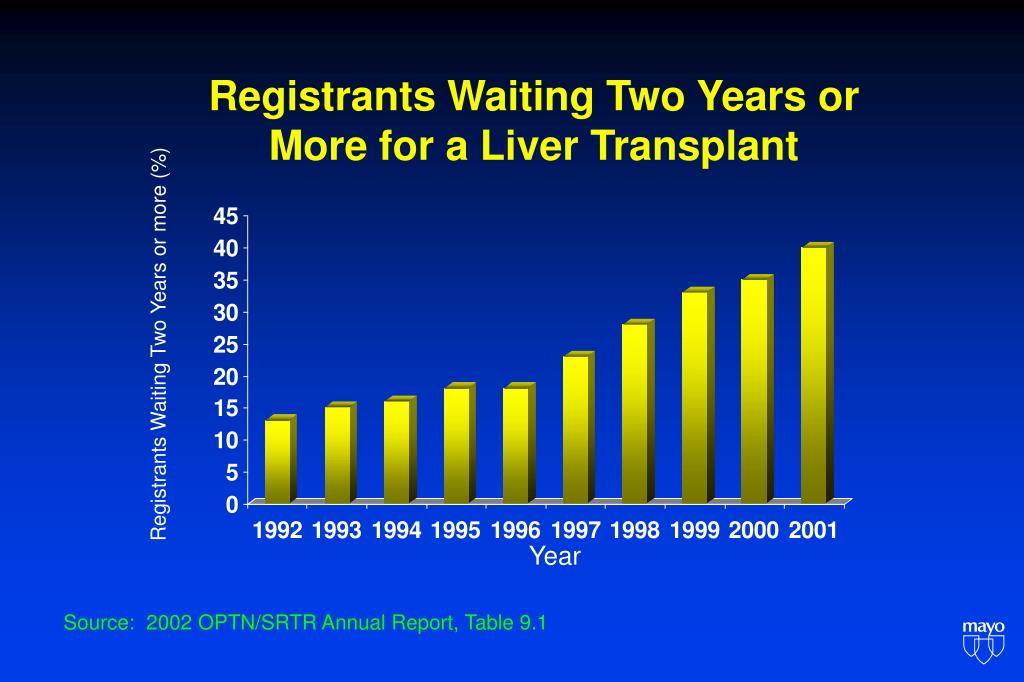 Registrants Waiting Two Years or More for a Liver Transplant

Registrants Waiting Two Years or more (%)

45
40
35
30
25
20
15
10
5
0

1992 1993 1994 1995 1996 1997 1998 1999 2000 2001
Year

Source: 2002 OPTN/SRTR Annual Report, Table 9.1

mayo